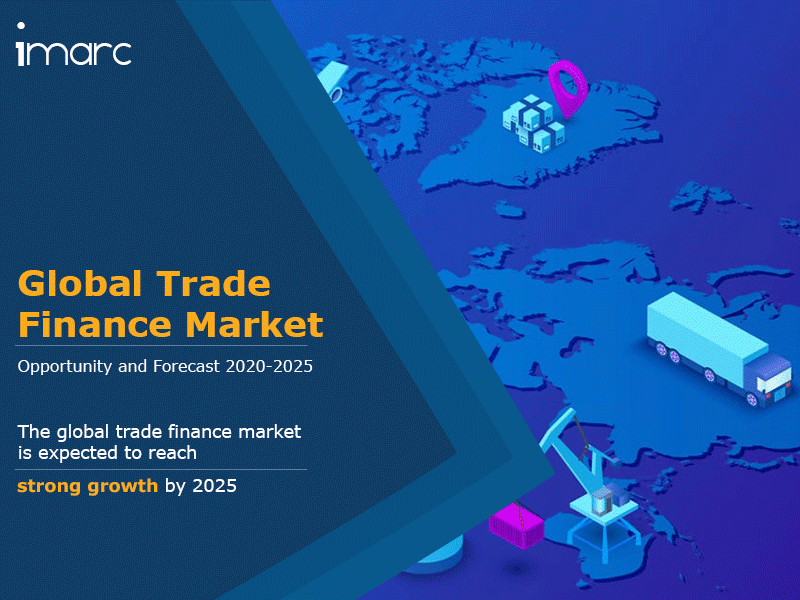 imarc

Global Trade Finance Market

Opportunity and Forecast 2020-2025

The global trade finance market is expected to reach

strong growth by 2025